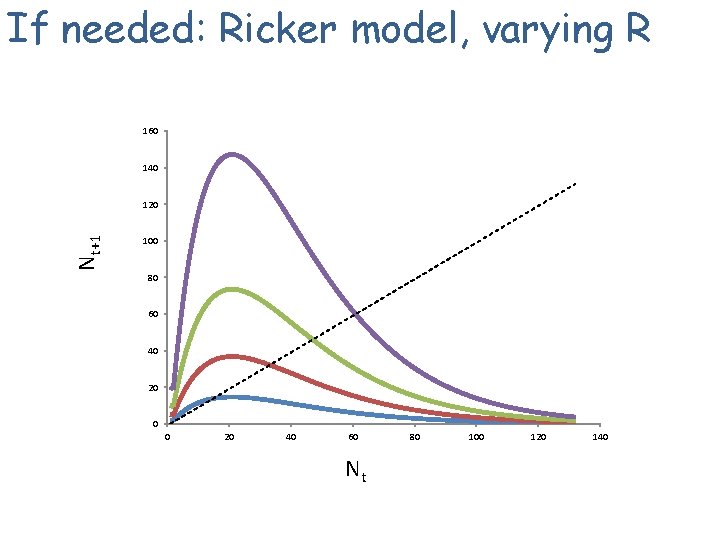 If needed: Ricker model, varying R

160
140
120
100
80
60
40
20
0

$N_{t+1}$

0 20 40 60 80 100 120 140

$N_t$